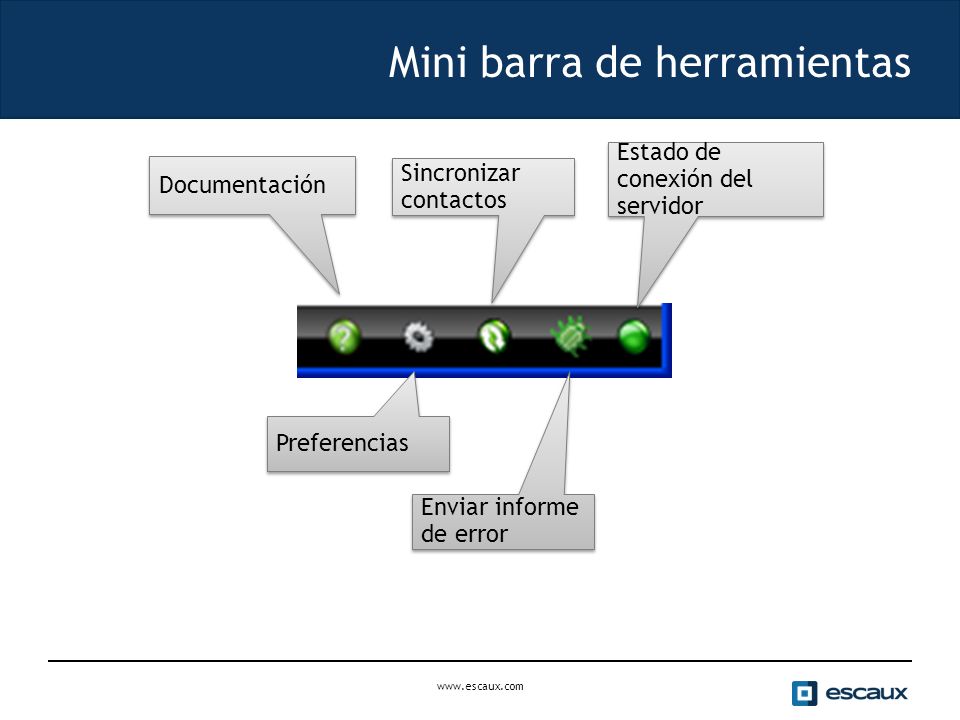 Mini barra de herramientas

Documentación

Sincronizar contactos

Estado de conexión del servidor

Preferencias

Enviar informe de error

www.escaux.com

escaux